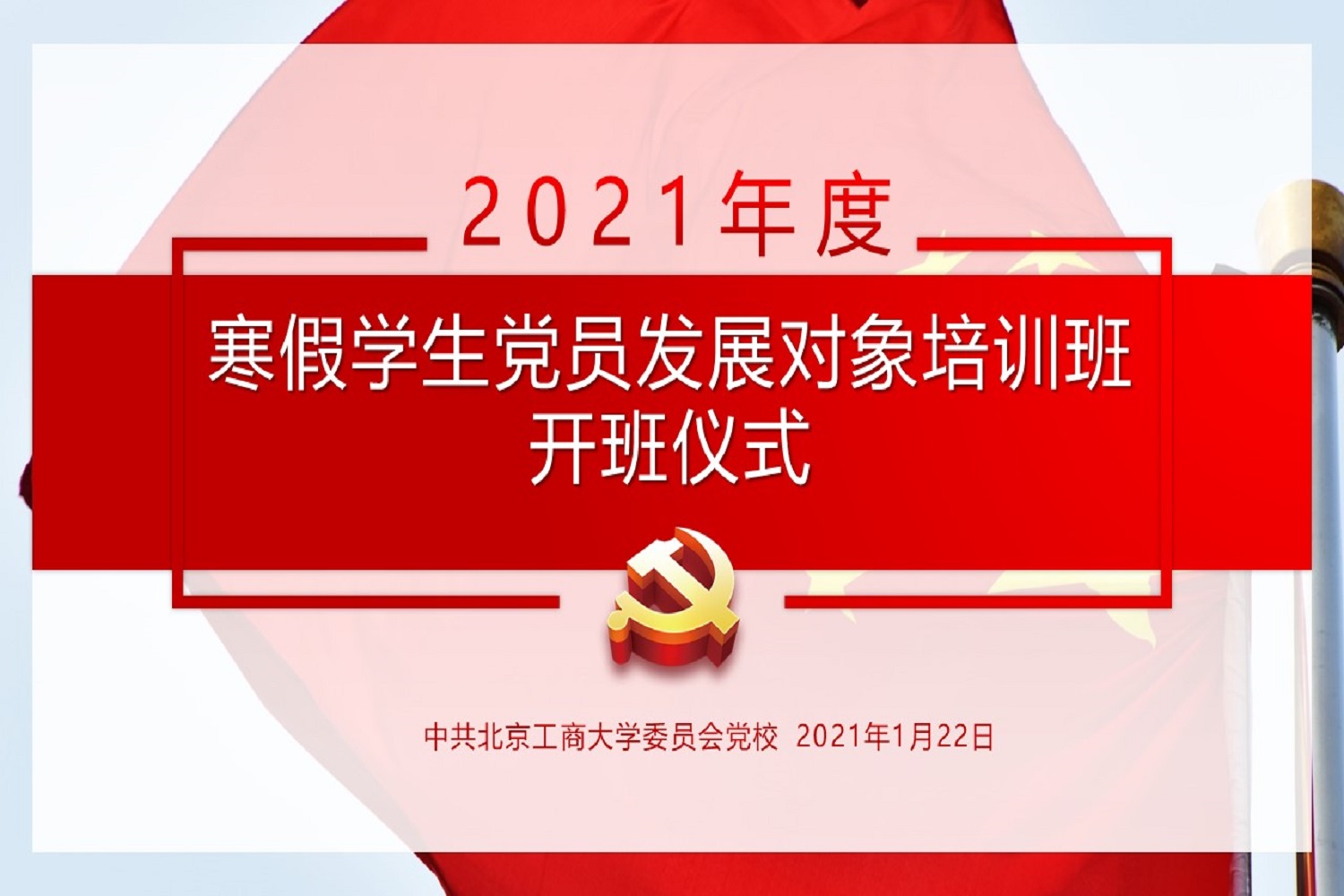 2021年度

寒假学生党员发展对象培训班
开班仪式

中共北京工商大学委员会党校 2021年1月22日